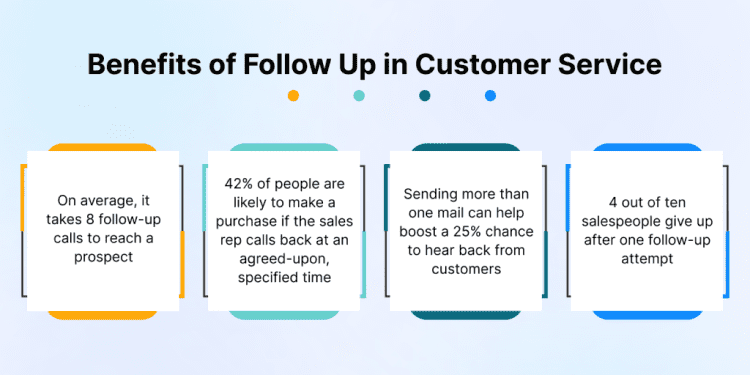 Benefits of Follow Up in Customer Service

On average, it takes 8 follow-up calls to reach a prospect

42% of people are likely to make a purchase if the sales rep calls back at an agreed-upon, specified time

Sending more than one mail can help boost a 25% chance to hear back from customers

4 out of ten salespeople give up after one follow-up attempt